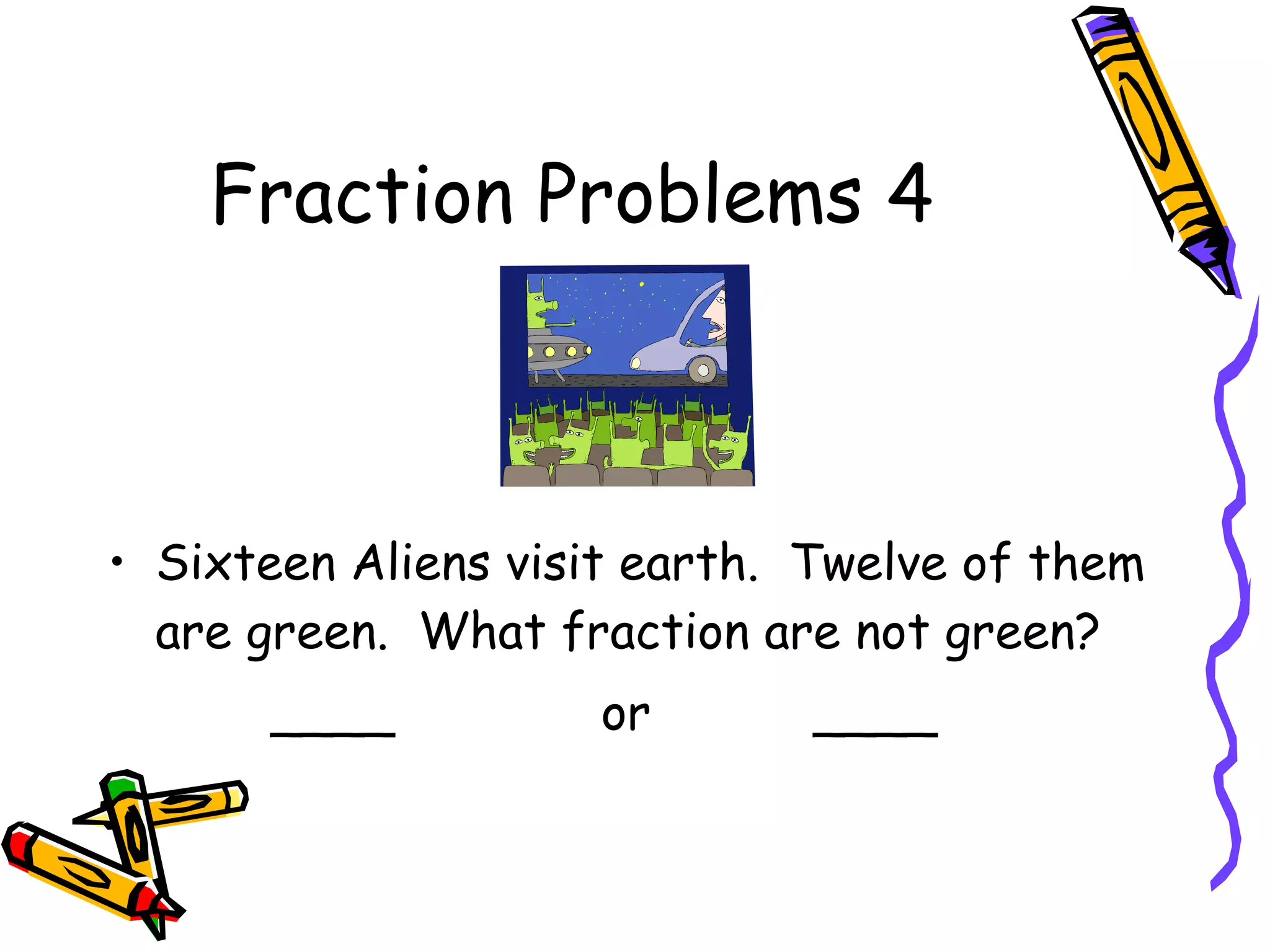 Fraction Problems 4

• Sixteen Aliens visit earth. Twelve of them are green. What fraction are not green?

____ or ____